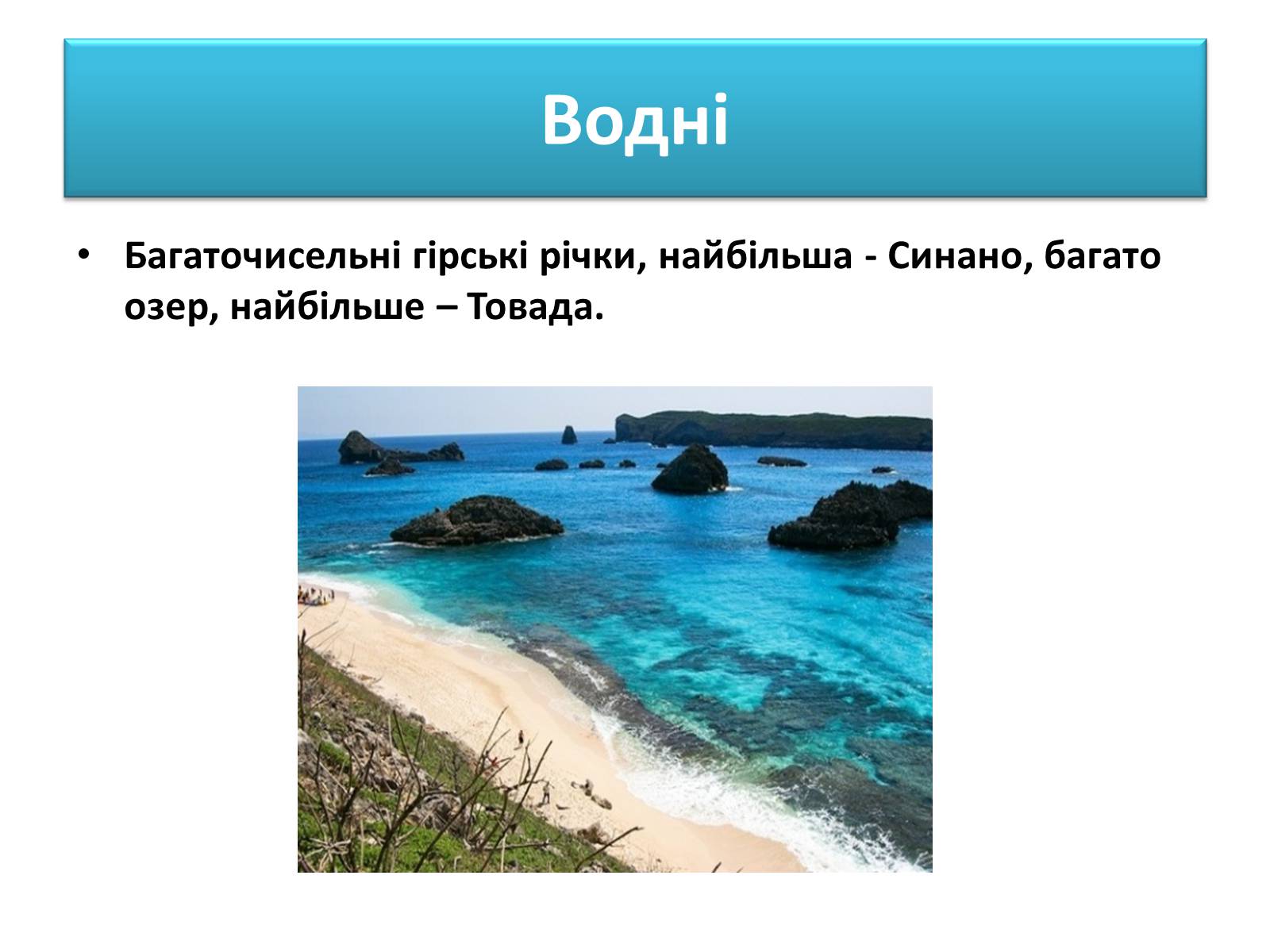 Водні

• Багаточисельні гірські річки, найбільша - Синано, багато озер, найбільше – Товада.